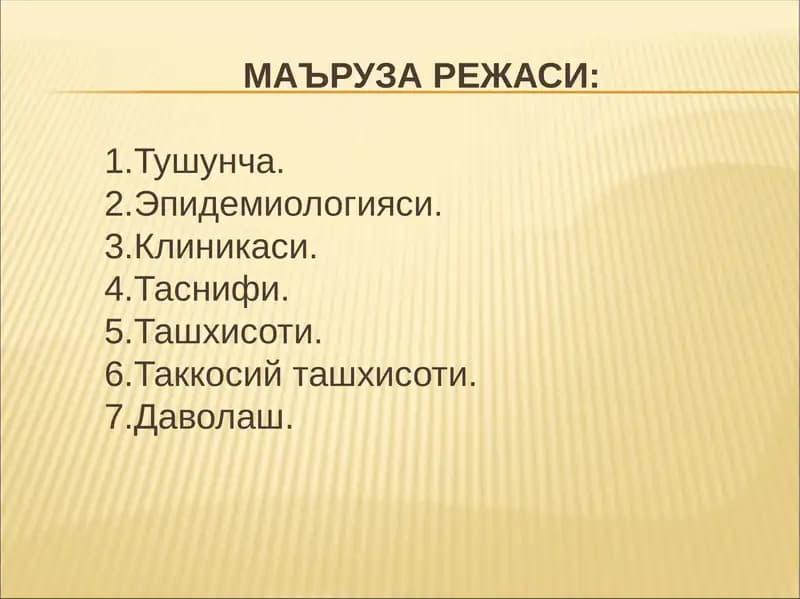 МАЪРУЗА РЕЖАСИ:

1.Тушунча.
2.Эпидемиологияси.
3.Клиникаси.
4.Таснифи.
5.Ташхисоти.
6.Таккосий ташхисоти.
7.Даволаш.